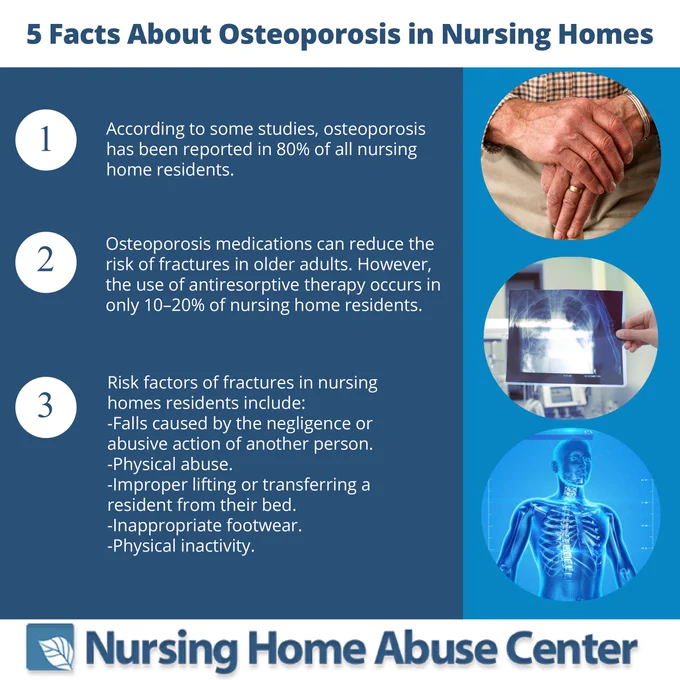 5 Facts About Osteoporosis in Nursing Homes

1

According to some studies, osteoporosis has been reported in 80% of all nursing home residents.

2

Osteoporosis medications can reduce the risk of fractures in older adults. However, the use of antiresorptive therapy occurs in only 10–20% of nursing home residents.

3

Risk factors of fractures in nursing homes residents include:
-Falls caused by the negligence or abusive action of another person.
-Physical abuse.
-Improper lifting or transferring a resident from their bed.
-Inappropriate footwear.
-Physical inactivity.

Nursing Home Abuse Center